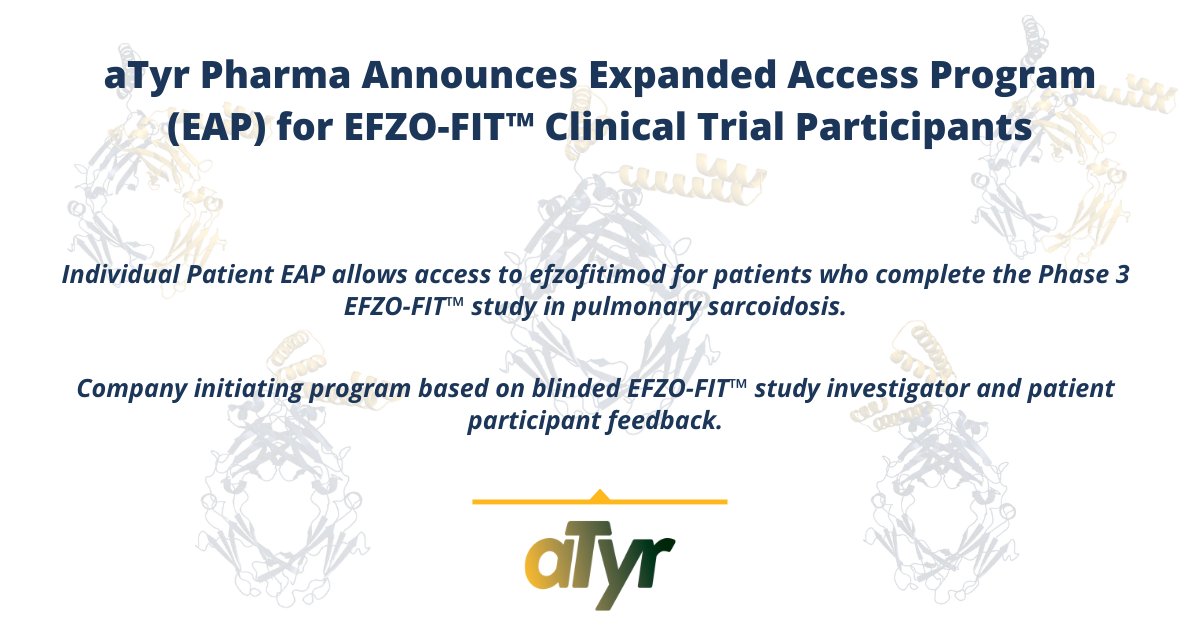 aTyr Pharma Announces Expanded Access Program (EAP) for EFZO-FIT™ Clinical Trial Participants

Individual Patient EAP allows access to efzofitimod for patients who complete the Phase 3 EFZO-FIT™ study in pulmonary sarcoidosis.

Company initiating program based on blinded EFZO-FIT™ study investigator and patient participant feedback.

aTyr